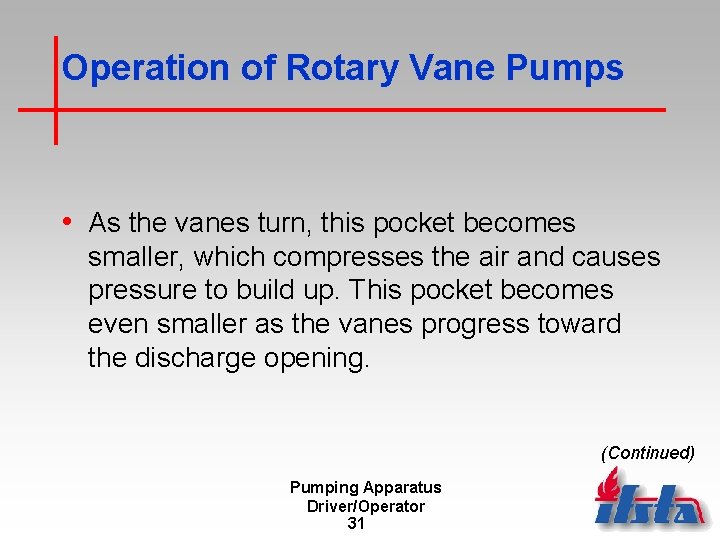 Operation of Rotary Vane Pumps

• As the vanes turn, this pocket becomes smaller, which compresses the air and causes pressure to build up. This pocket becomes even smaller as the vanes progress toward the discharge opening.

(Continued)

Pumping Apparatus Driver/Operator
31

ifsta